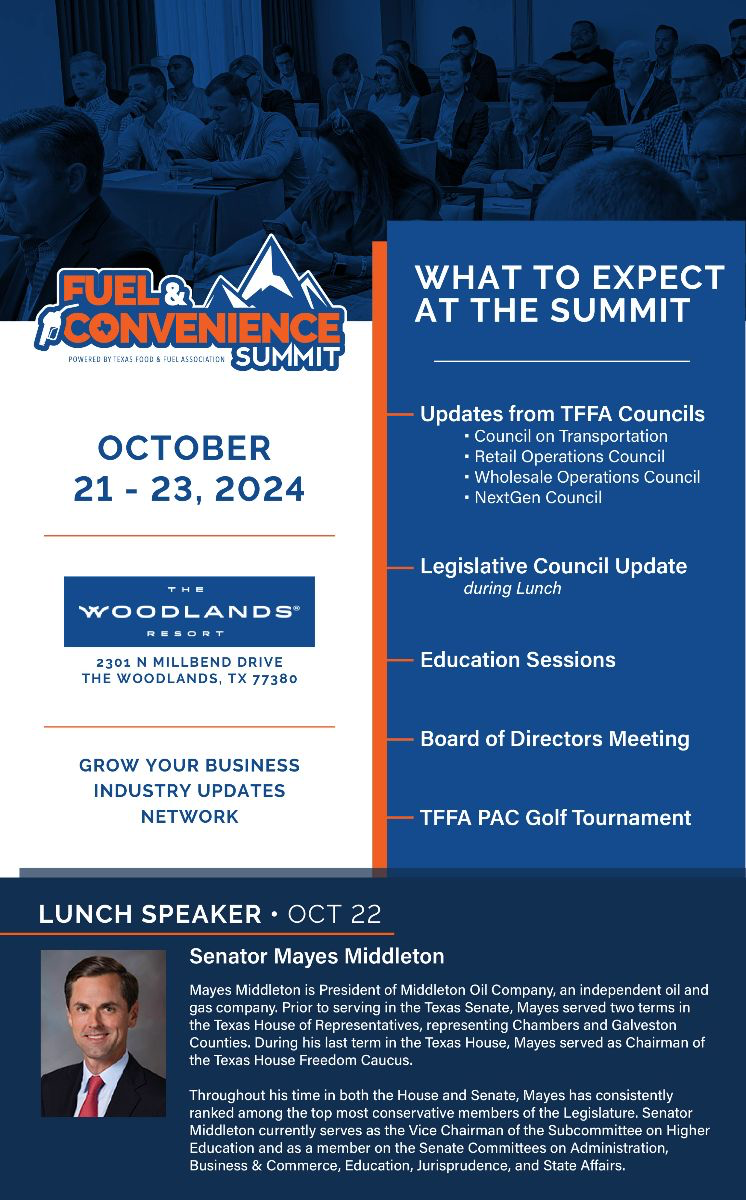 FUEL & CONVENIENCE SUMMIT
POWERED BY TEXAS FOOD & FUEL ASSOCIATION

OCTOBER 21 - 23, 2024

THE WOODLANDS® RESORT

2301 N MILLBEND DRIVE
THE WOODLANDS, TX 77380

GROW YOUR BUSINESS
INDUSTRY UPDATES
NETWORK

WHAT TO EXPECT AT THE SUMMIT

Updates from TFFA Councils
▪ Council on Transportation
▪ Retail Operations Council
▪ Wholesale Operations Council
▪ NextGen Council

Legislative Council Update
during Lunch

Education Sessions

Board of Directors Meeting

TFFA PAC Golf Tournament

LUNCH SPEAKER • OCT 22

Senator Mayes Middleton

Mayes Middleton is President of Middleton Oil Company, an independent oil and gas company. Prior to serving in the Texas Senate, Mayes served two terms in the Texas House of Representatives, representing Chambers and Galveston Counties. During his last term in the Texas House, Mayes served as Chairman of the Texas House Freedom Caucus.

Throughout his time in both the House and Senate, Mayes has consistently ranked among the top most conservative members of the Legislature. Senator Middleton currently serves as the Vice Chairman of the Subcommittee on Higher Education and as a member on the Senate Committees on Administration, Business & Commerce, Education, Jurisprudence, and State Affairs.